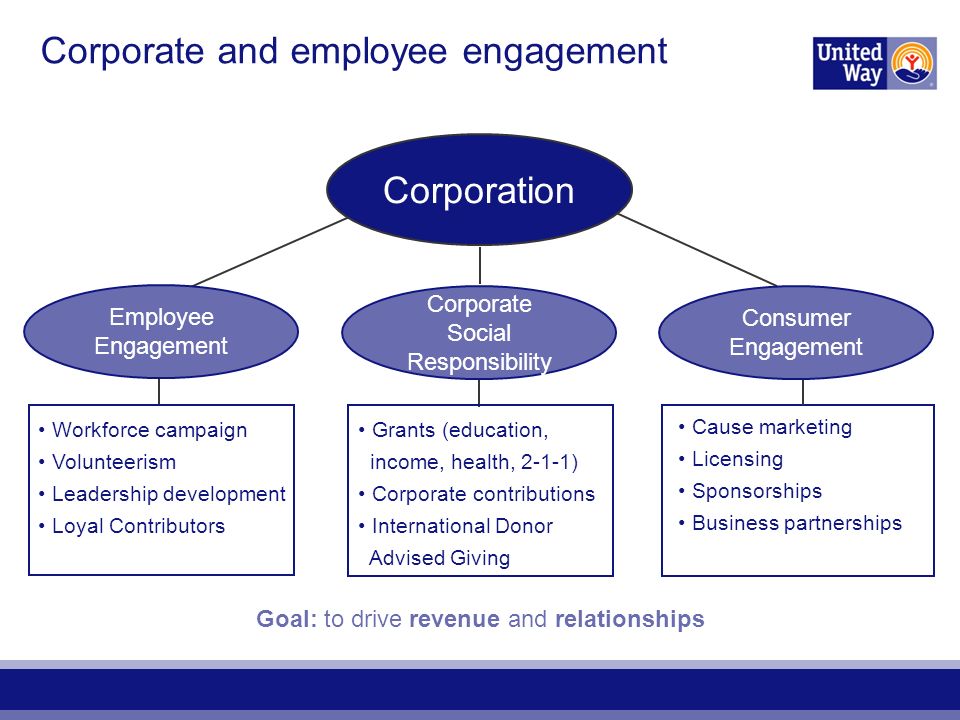 Corporate and employee engagement

United Way

Corporation

Employee Engagement

Corporate Social Responsibility

Consumer Engagement

• Workforce campaign
• Volunteerism
• Leadership development
• Loyal Contributors

• Grants (education, income, health, 2-1-1)
• Corporate contributions
• International Donor Advised Giving

• Cause marketing
• Licensing
• Sponsorships
• Business partnerships

Goal: to drive revenue and relationships